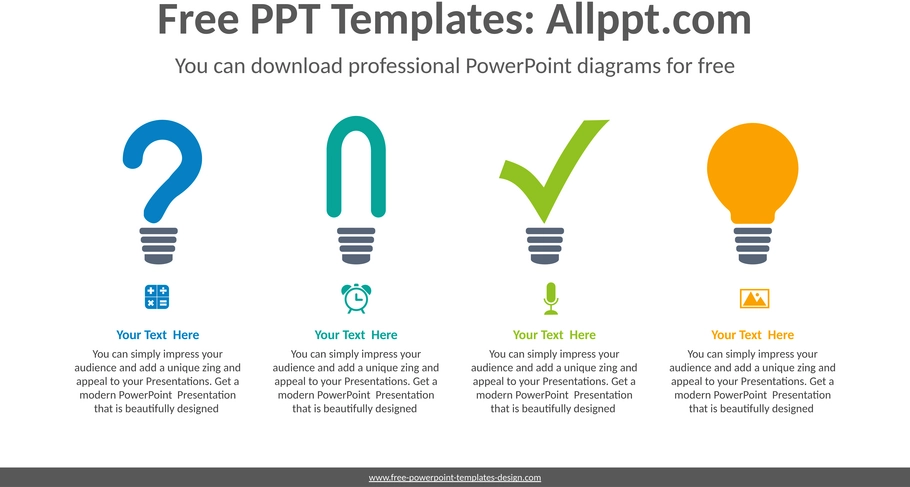 Free PPT Templates: Allppt.com

You can download professional PowerPoint diagrams for free

Your Text Here

You can simply impress your audience and add a unique zing and appeal to your Presentations. Get a modern PowerPoint Presentation that is beautifully designed

Your Text Here

You can simply impress your audience and add a unique zing and appeal to your Presentations. Get a modern PowerPoint Presentation that is beautifully designed

Your Text Here

You can simply impress your audience and add a unique zing and appeal to your Presentations. Get a modern PowerPoint Presentation that is beautifully designed

Your Text Here

You can simply impress your audience and add a unique zing and appeal to your Presentations. Get a modern PowerPoint Presentation that is beautifully designed

www.free-powerpoint-templates-design.com